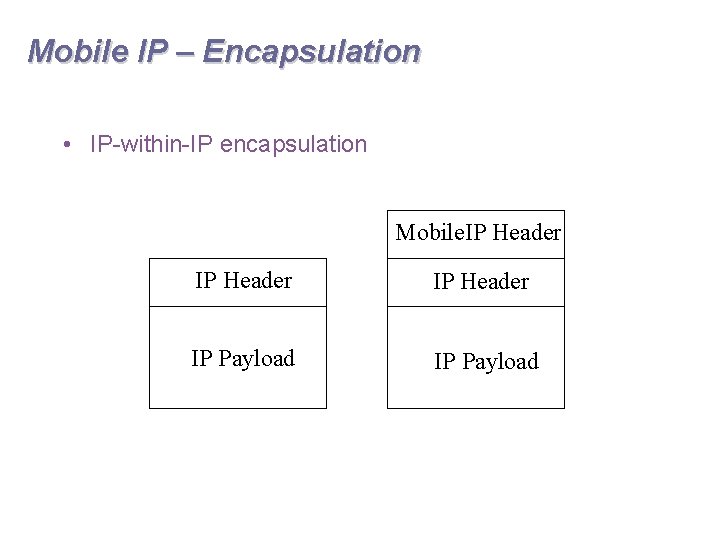 Mobile IP – Encapsulation

• IP-within-IP encapsulation

IP Header

IP Payload

MobileIP Header

IP Header

IP Payload